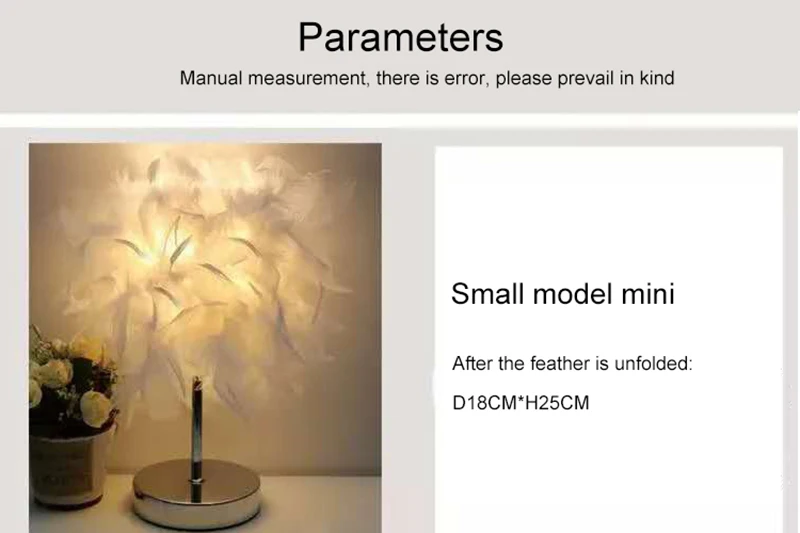 Parameters

Manual measurement, there is error, please prevail in kind

Small model mini

After the feather is unfolded:

D18CM*H25CM